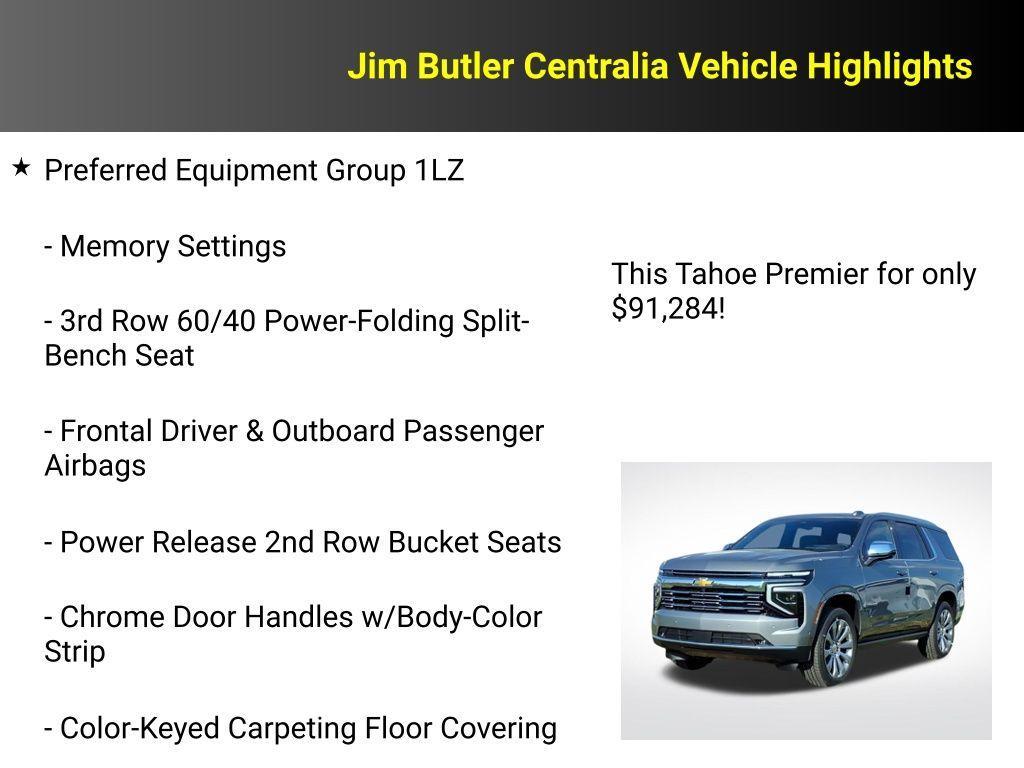 Jim Butler Centralia Vehicle Highlights

★ Preferred Equipment Group 1LZ

- Memory Settings

- 3rd Row 60/40 Power-Folding Split-Bench Seat

- Frontal Driver & Outboard Passenger Airbags

- Power Release 2nd Row Bucket Seats

- Chrome Door Handles w/Body-Color Strip

- Color-Keyed Carpeting Floor Covering

This Tahoe Premier for only $91,284!